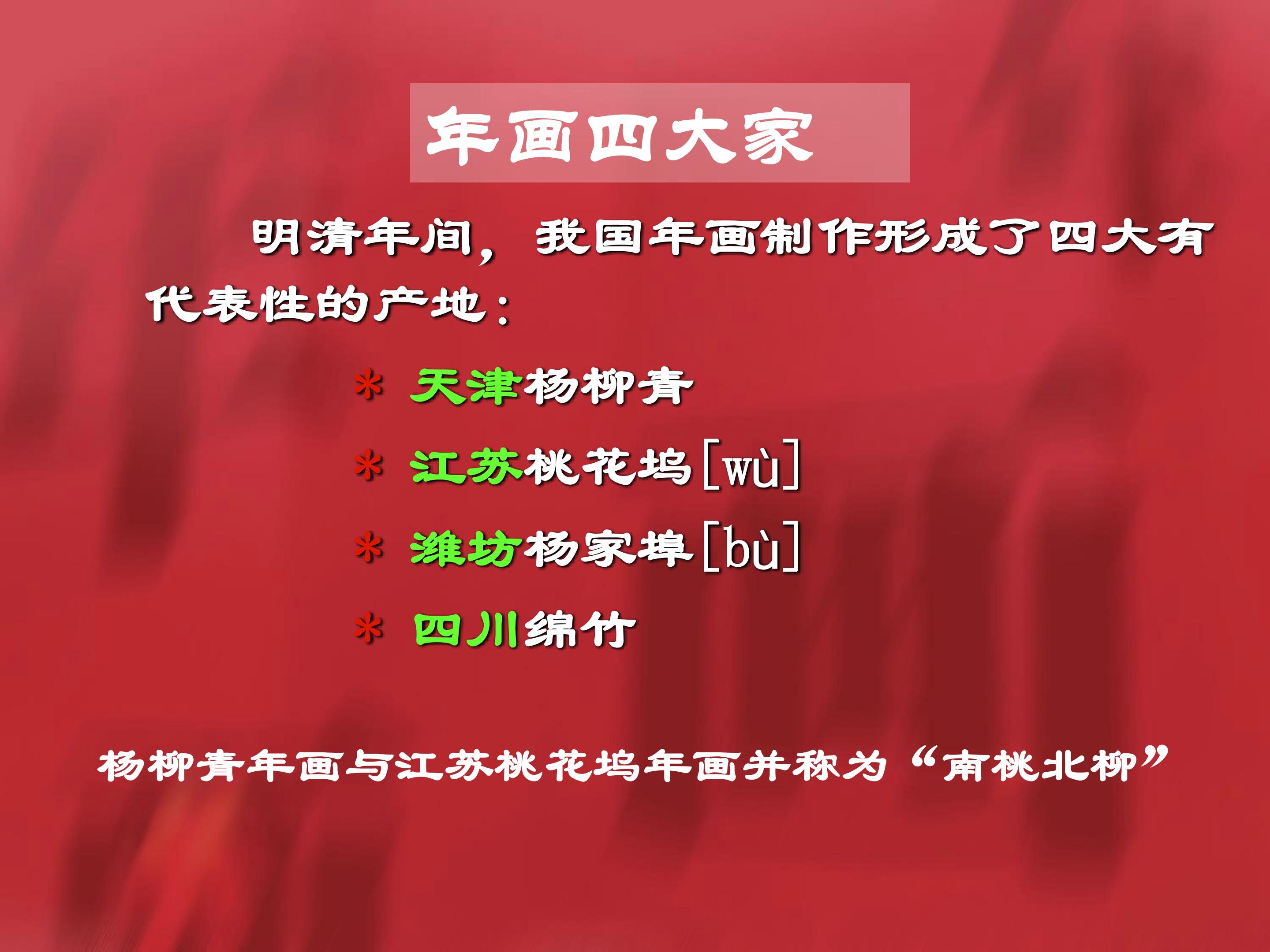 年画四大家

明清年间，我国年画制作形成了四大有代表性的产地：

* 天津杨柳青
* 江苏桃花坞[wù]
* 潍坊杨家埠[bù]
* 四川绵竹

杨柳青年画与江苏桃花坞年画并称为“南桃北柳”